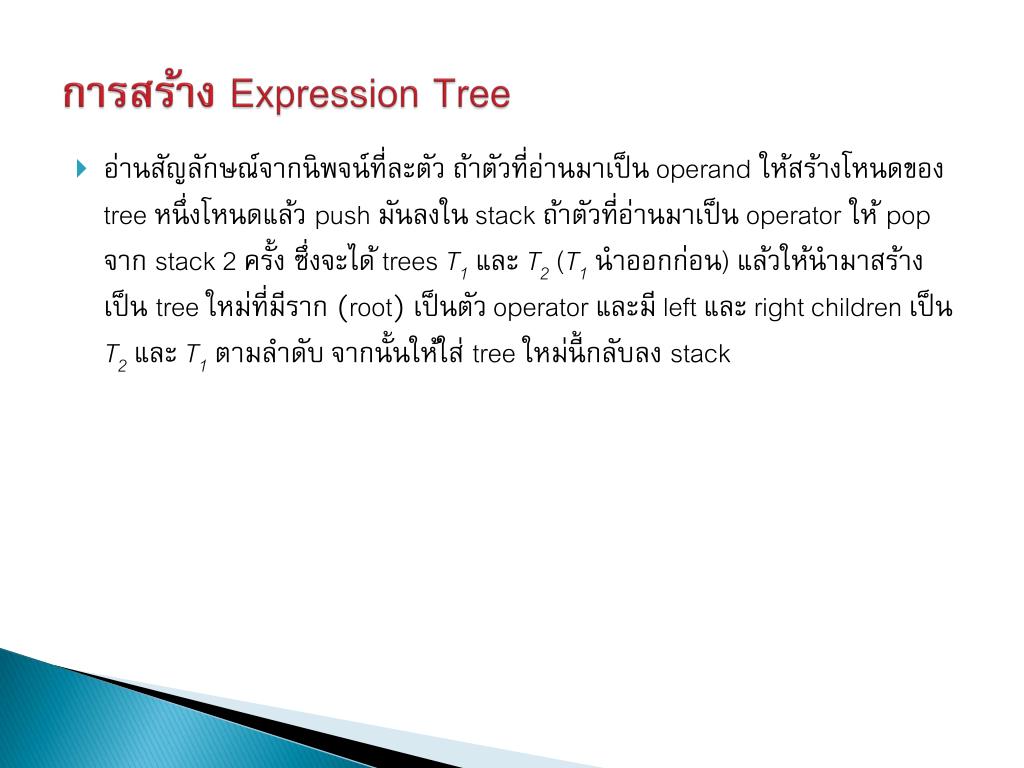 การสร้าง Expression Tree

อ่านสัญลักษณ์จากนิพจน์ที่ละตัว ถ้าตัวที่อ่านมาเป็น operand ให้สร้างโหนดของ tree หนึ่งโหนดแล้ว push มันลงใน stack ถ้าตัวที่อ่านมาเป็น operator ให้ pop จาก stack 2 ครั้ง ซึ่งจะได้ trees $T_1$ และ $T_2$ ($T_1$ นำออกก่อน) แล้วให้นำมาสร้างเป็น tree ใหม่ที่มีราก (root) เป็นตัว operator และมี left และ right children เป็น $T_2$ และ $T_1$ ตามลำดับ จากนั้นให้ใส่ tree ใหม่นี้กลับลง stack